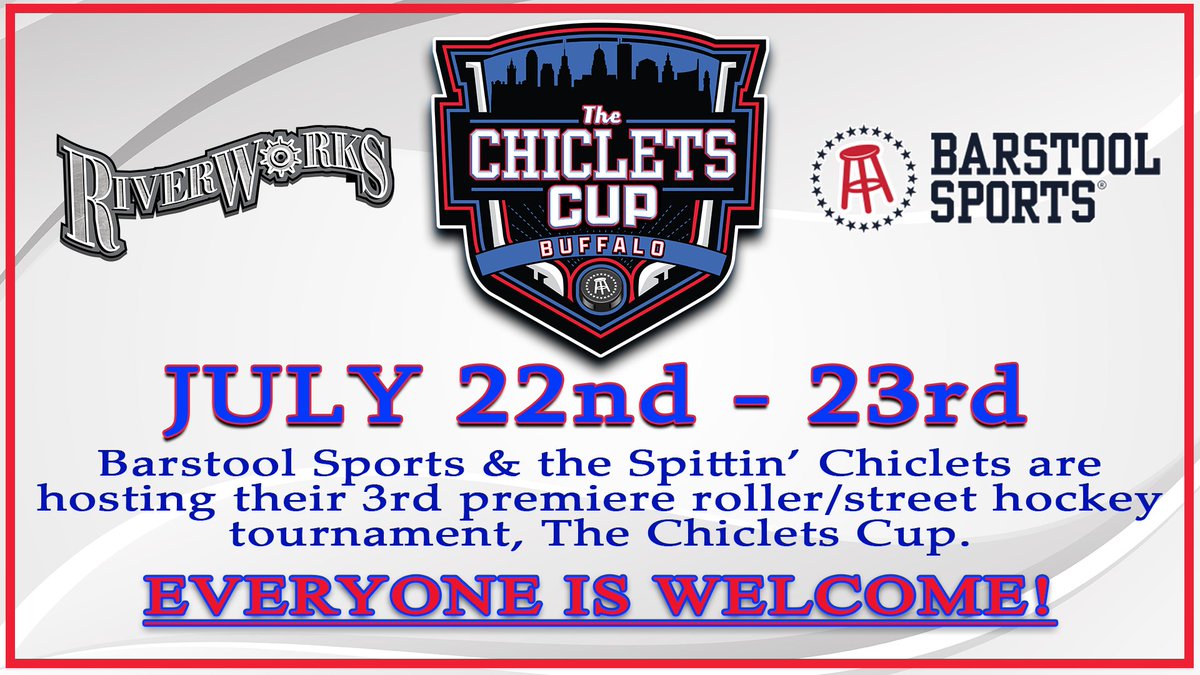 RIVERWORKS

The CHICLETS CUP BUFFALO

BARSTOOL SPORTS®

JULY 22nd - 23rd

Barstool Sports & the Spittin' Chiclets are hosting their 3rd premiere roller/street hockey tournament, The Chiclets Cup.

EVERYONE IS WELCOME!